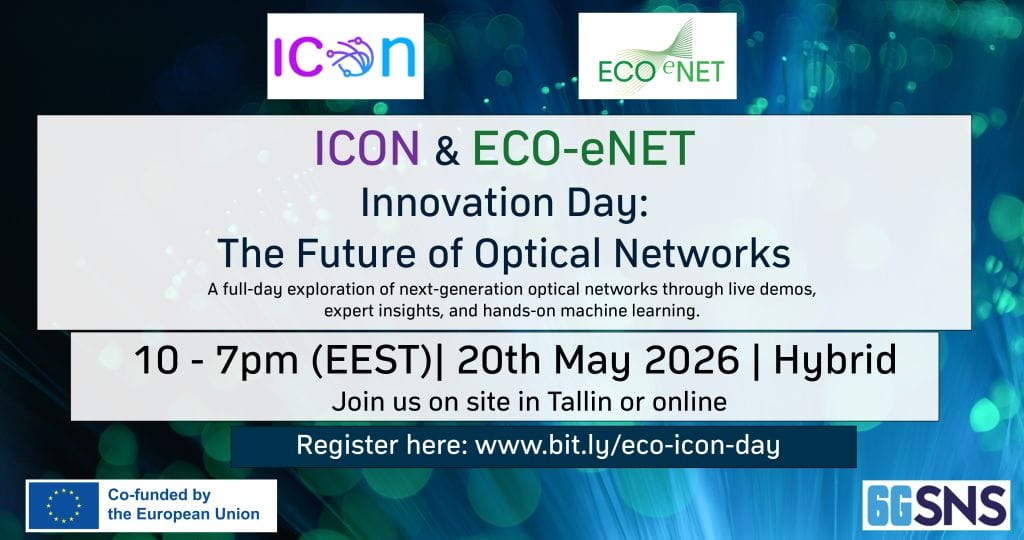 ICON

ECO eNET

ICON & ECO-eNET

Innovation Day: The Future of Optical Networks

A full-day exploration of next-generation optical networks through live demos, expert insights, and hands-on machine learning.

10 - 7pm (EEST)| 20th May 2026 | Hybrid

Join us on site in Tallin or online

Register here: www.bit.ly/eco-icon-day

Co-funded by the European Union

6GSNS